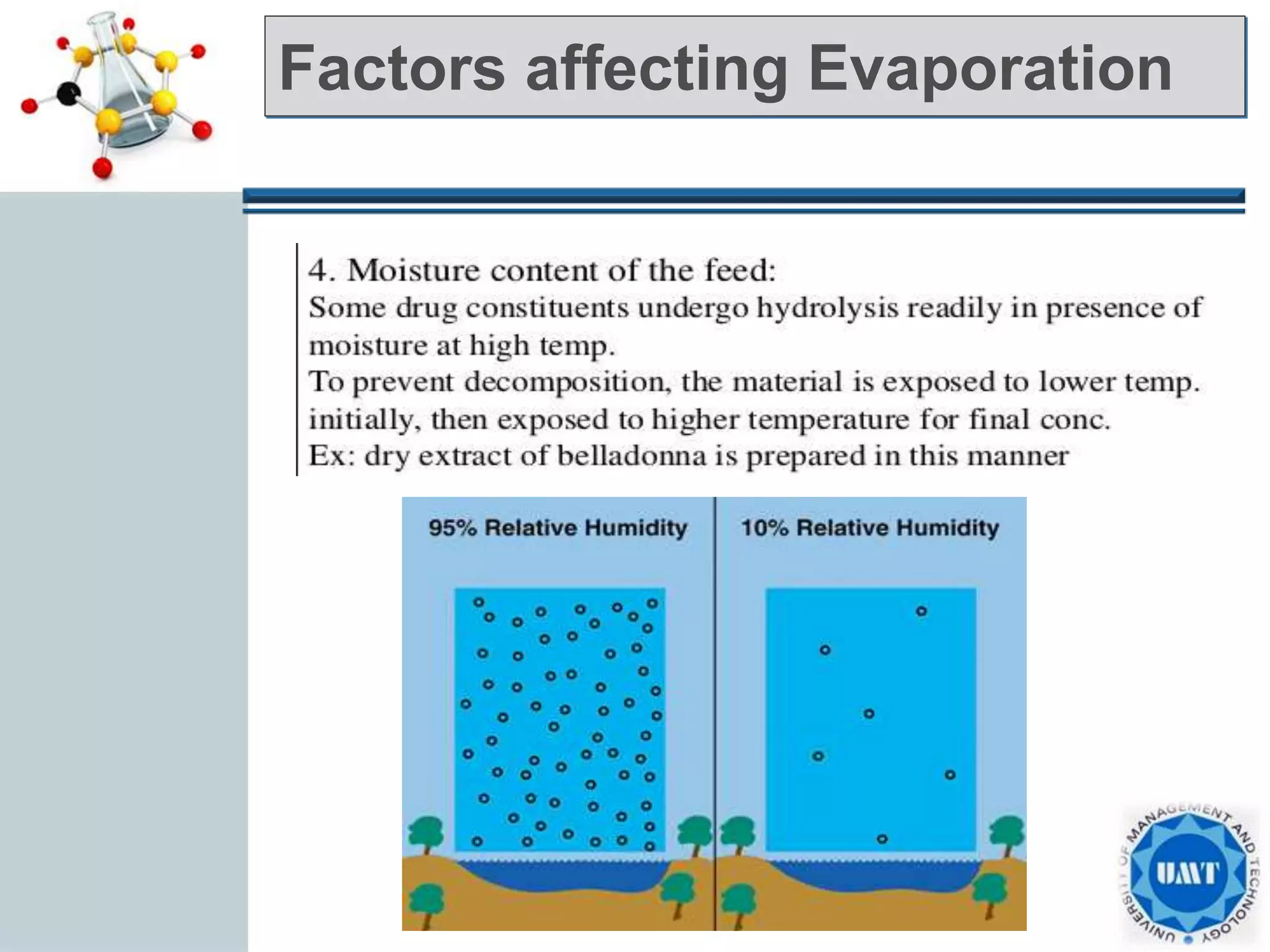 Factors affecting Evaporation

4. Moisture content of the feed:
Some drug constituents undergo hydrolysis readily in presence of moisture at high temp.
To prevent decomposition, the material is exposed to lower temp. initially, then exposed to higher temperature for final conc.
Ex: dry extract of belladonna is prepared in this manner

95% Relative Humidity

10% Relative Humidity

UNIVERSITY OF MANAGEMENT AND TECHNOLOGY
UMT